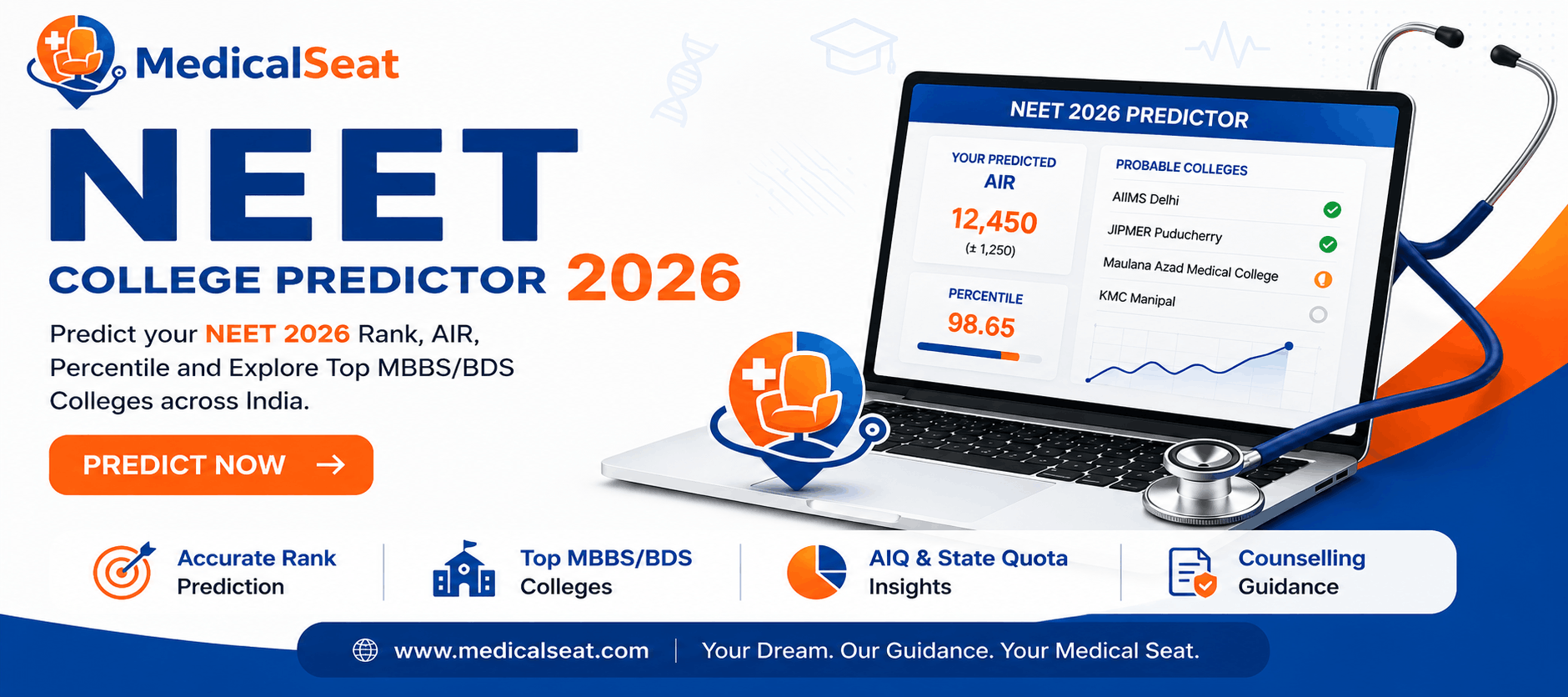 MedicalSeat

NEET

COLLEGE PREDICTOR 2026

Predict your NEET 2026 Rank, AIR, Percentile and Explore Top MBBS/BDS Colleges across India.

PREDICT NOW →

NEET 2026 PREDICTOR

YOUR PREDICTED AIR
12,450
(± 1,250)

PERCENTILE
98.65

PROBABLE COLLEGES
AIIMS Delhi
JIPMER Puducherry
Maulana Azad Medical College
KMC Manipal

Accurate Rank Prediction

Top MBBS/BDS Colleges

AIQ & State Quota Insights

Counselling Guidance

www.medicalseat.com | Your Dream. Our Guidance. Your Medical Seat.